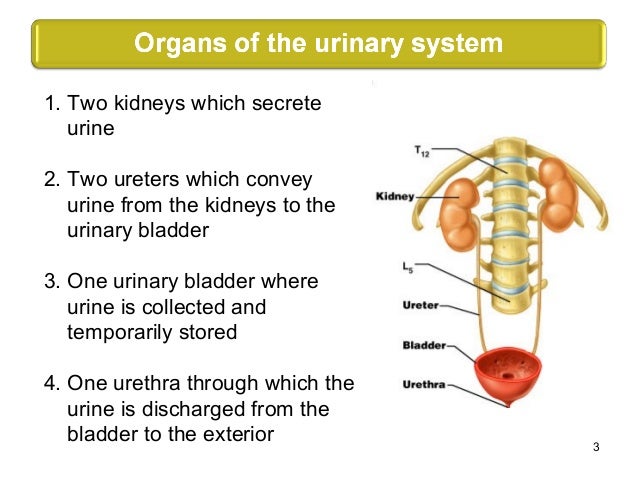 Organs of the urinary system

1. Two kidneys which secrete urine

2. Two ureters which convey urine from the kidneys to the urinary bladder

3. One urinary bladder where urine is collected and temporarily stored

4. One urethra through which the urine is discharged from the bladder to the exterior

$T_{12}$

Kidney

$L_5$

Ureter

Bladder

Urethra

3